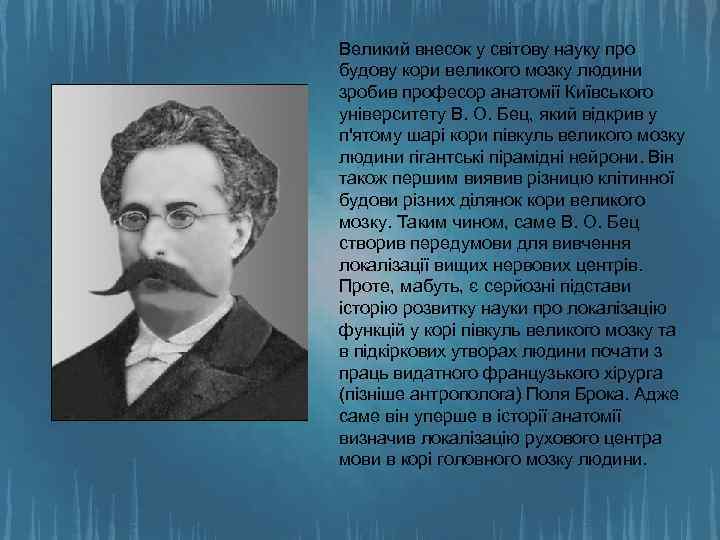 Великий внесок у світову науку про будову кори великого мозку людини зробив професор анатомії Київського університету В. О. Бец, який відкрив у п'ятому шарі кори півкуль великого мозку людини гігантські пірамідні нейрони. Він також першим виявив різницю клітинної будови різних ділянок кори великого мозку. Таким чином, саме В. О. Бец створив передумови для вивчення локалізації вищих нервових центрів. Проте, мабуть, є серйозні підстави історію розвитку науки про локалізацію функцій у корі півкуль великого мозку та в підкіркових утворах людини почати з праць видатного французького хірурга (пізніше антрополога) Поля Брока. Адже саме він уперше в історії анатомії визначив локалізацію рухового центра мови в корі головного мозку людини.